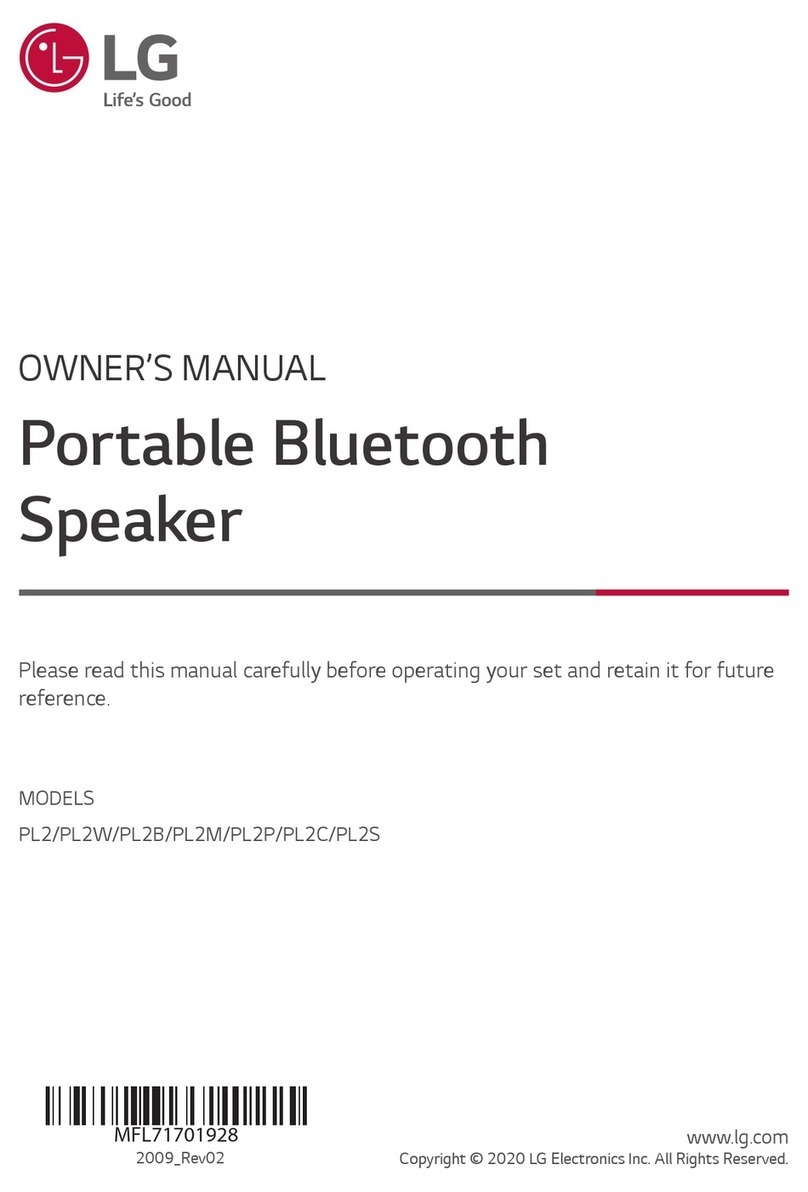 LG
Life's Good

OWNER'S MANUAL

Portable Bluetooth Speaker

Please read this manual carefully before operating your set and retain it for future reference.

MODELS
PL2/PL2W/PL2B/PL2M/PL2P/PL2C/PL2S

MFL71701928
2009_Rev02

www.lg.com
Copyright © 2020 LG Electronics Inc. All Rights Reserved.